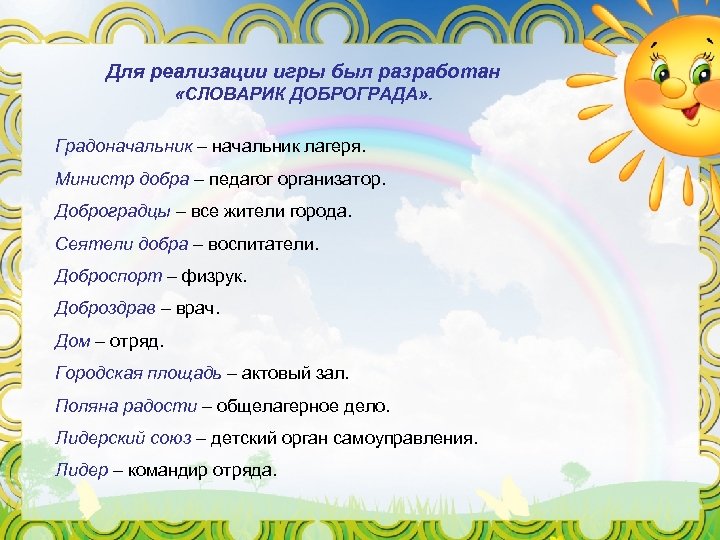 Для реализации игры был разработан «СЛОВАРИК ДОБРОГРАДА».

Градоначальник – начальник лагеря.

Министр добра – педагог организатор.

Доброградцы – все жители города.

Сеятели добра – воспитатели.

Доброспорт – физрук.

Доброздрав – врач.

Дом – отряд.

Городская площадь – актовый зал.

Поляна радости – общелагерное дело.

Лидерский союз – детский орган самоуправления.

Лидер – командир отряда.